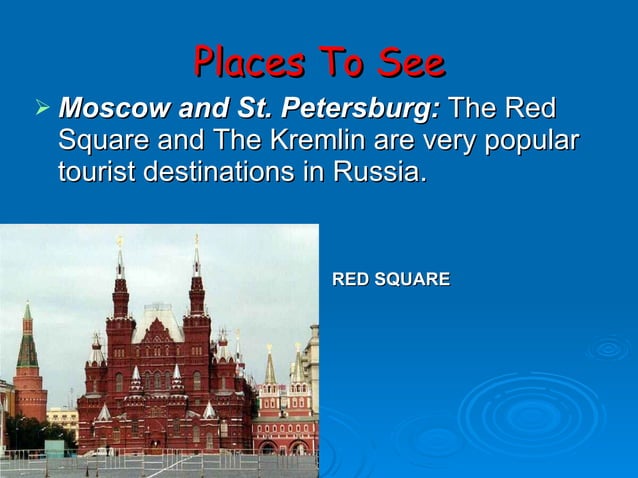 Places To See

➢ Moscow and St. Petersburg: The Red Square and The Kremlin are very popular tourist destinations in Russia.

RED SQUARE